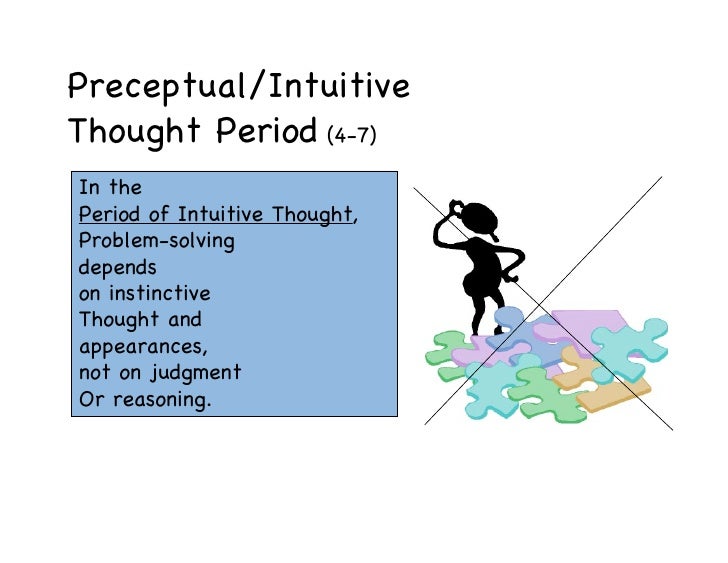 Preceptual/Intuitive Thought Period (4-7)

In the Period of Intuitive Thought, Problem-solving depends on instinctive Thought and appearances, not on judgment Or reasoning.